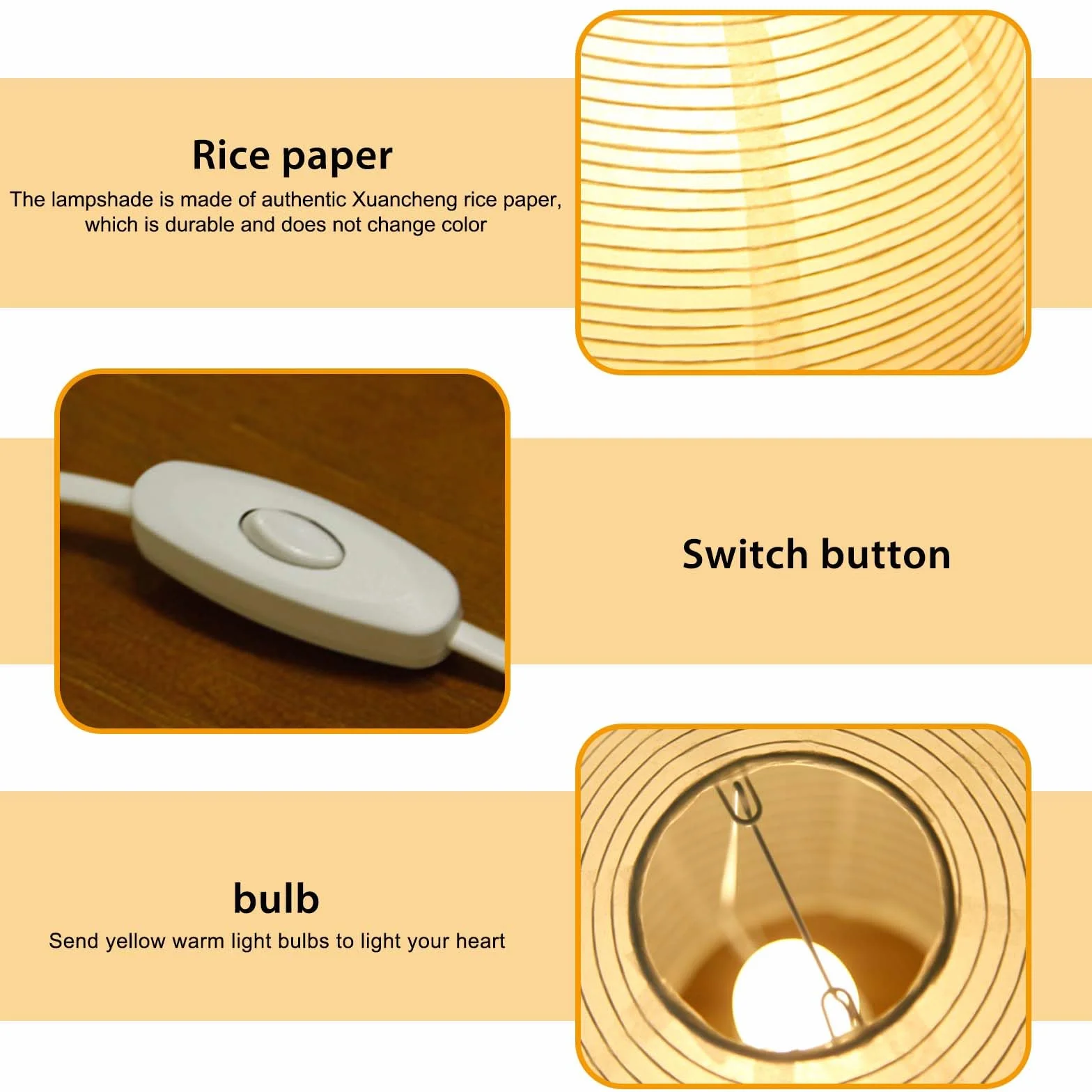 Rice paper

The lampshade is made of authentic Xuancheng rice paper, which is durable and does not change color

Switch button

bulb

Send yellow warm light bulbs to light your heart